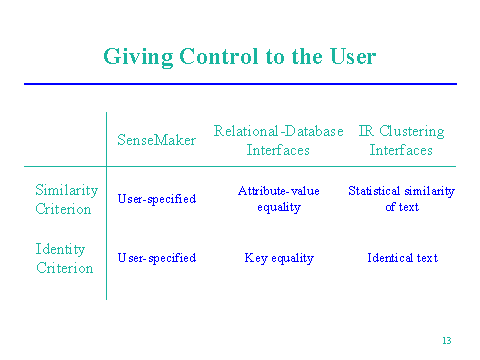 Giving Control to the User

| | SenseMaker | Relational-Database Interfaces | IR Clustering Interfaces |
|---|---|---|---|
| Similarity Criterion | User-specified | Attribute-value equality | Statistical similarity of text |
| Identity Criterion | User-specified | Key equality | Identical text |

13